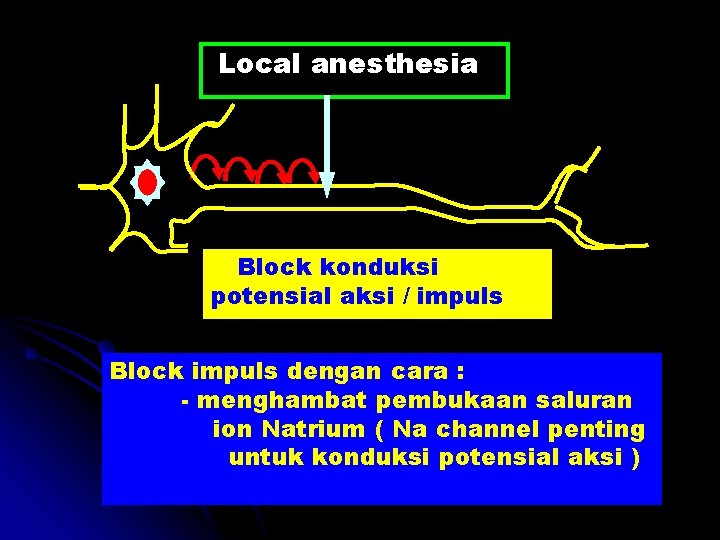 Local anesthesia

Block konduksi potensial aksi / impuls

Block impuls dengan cara :
- menghambat pembukaan saluran ion Natrium ( Na channel penting untuk konduksi potensial aksi )